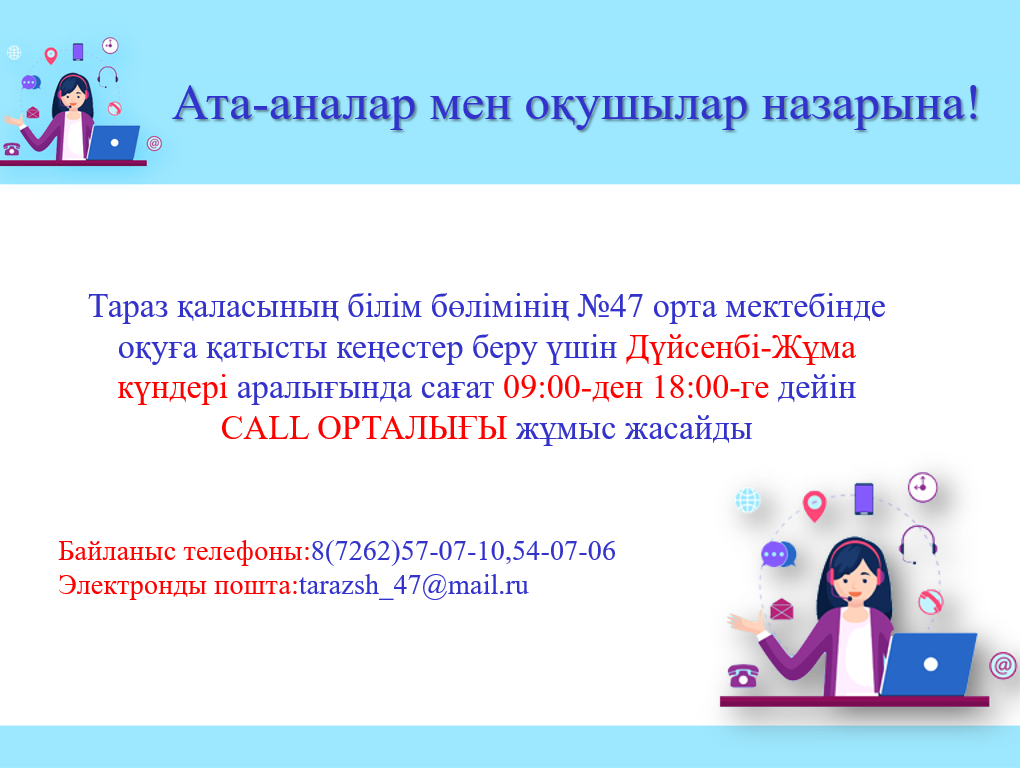 Ата-аналар мен оқушылар назарына!

Тараз қаласының білім бөлімінің №47 орта мектебінде оқуға қатысты кеңестер беру үшін Дүйсенбі-Жұма күндері аралығында сағат 09:00-ден 18:00-ге дейін CALL ОРТАЛЫҒЫ жұмыс жасайды

Байланыс телефоны:8(7262)57-07-10,54-07-06
Электронды пошта:tarazsh_47@mail.ru